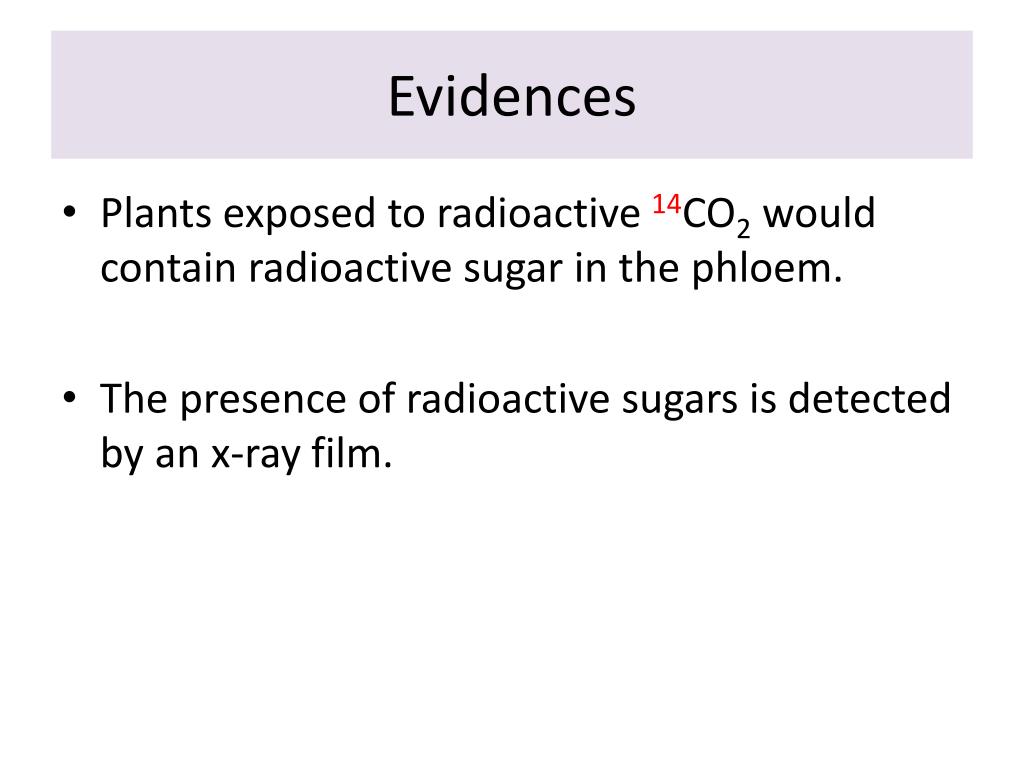 Evidences

• Plants exposed to radioactive $^{14}CO_2$ would contain radioactive sugar in the phloem.

• The presence of radioactive sugars is detected by an x-ray film.